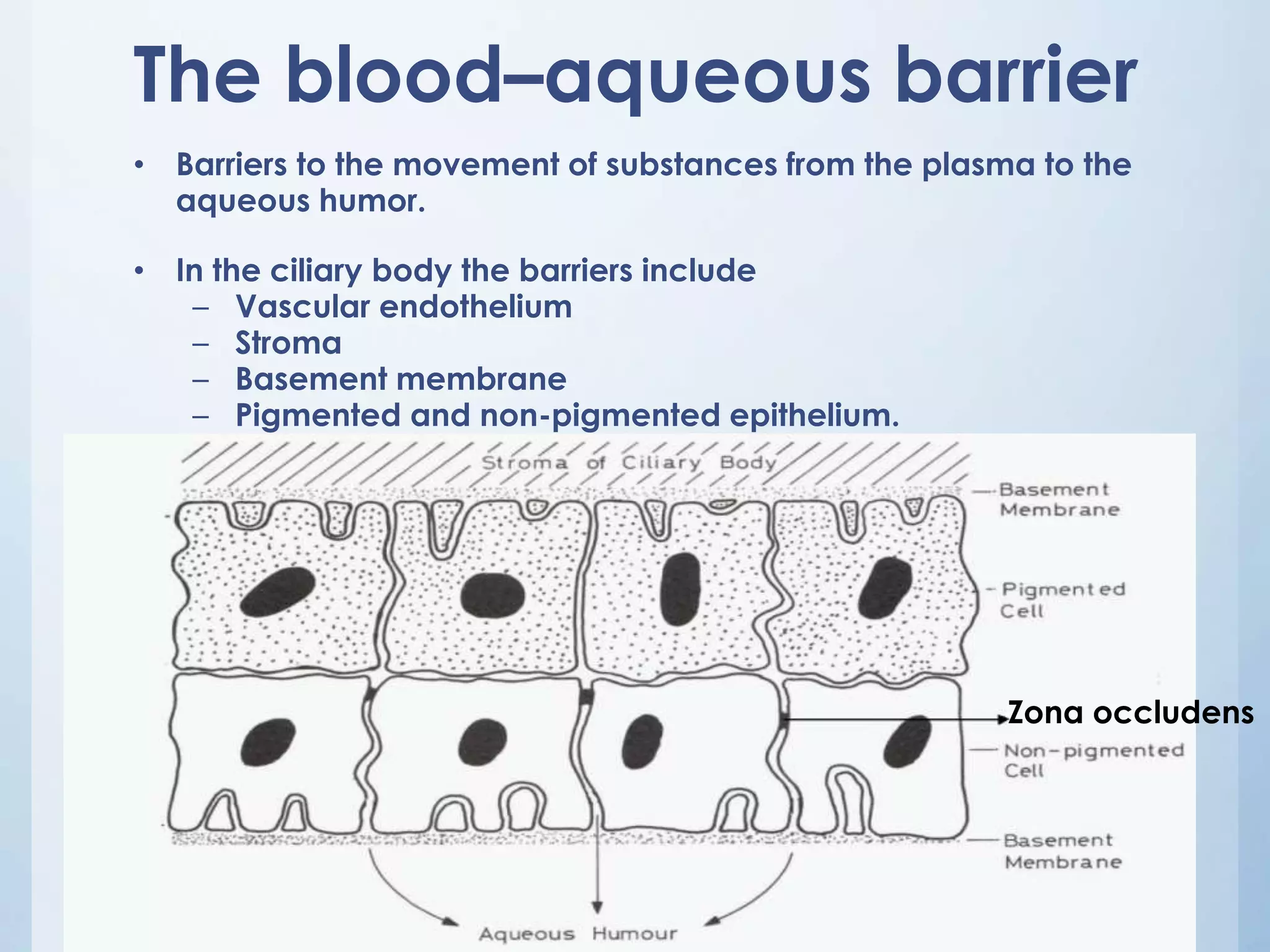 The blood–aqueous barrier

• Barriers to the movement of substances from the plasma to the aqueous humor.

• In the ciliary body the barriers include
– Vascular endothelium
– Stroma
– Basement membrane
– Pigmented and non-pigmented epithelium.

Stroma of Ciliary Body

Basement Membrane

Pigmented Cell

Zona occludens

Non-pigmented Cell

Basement Membrane

Aqueous Humour